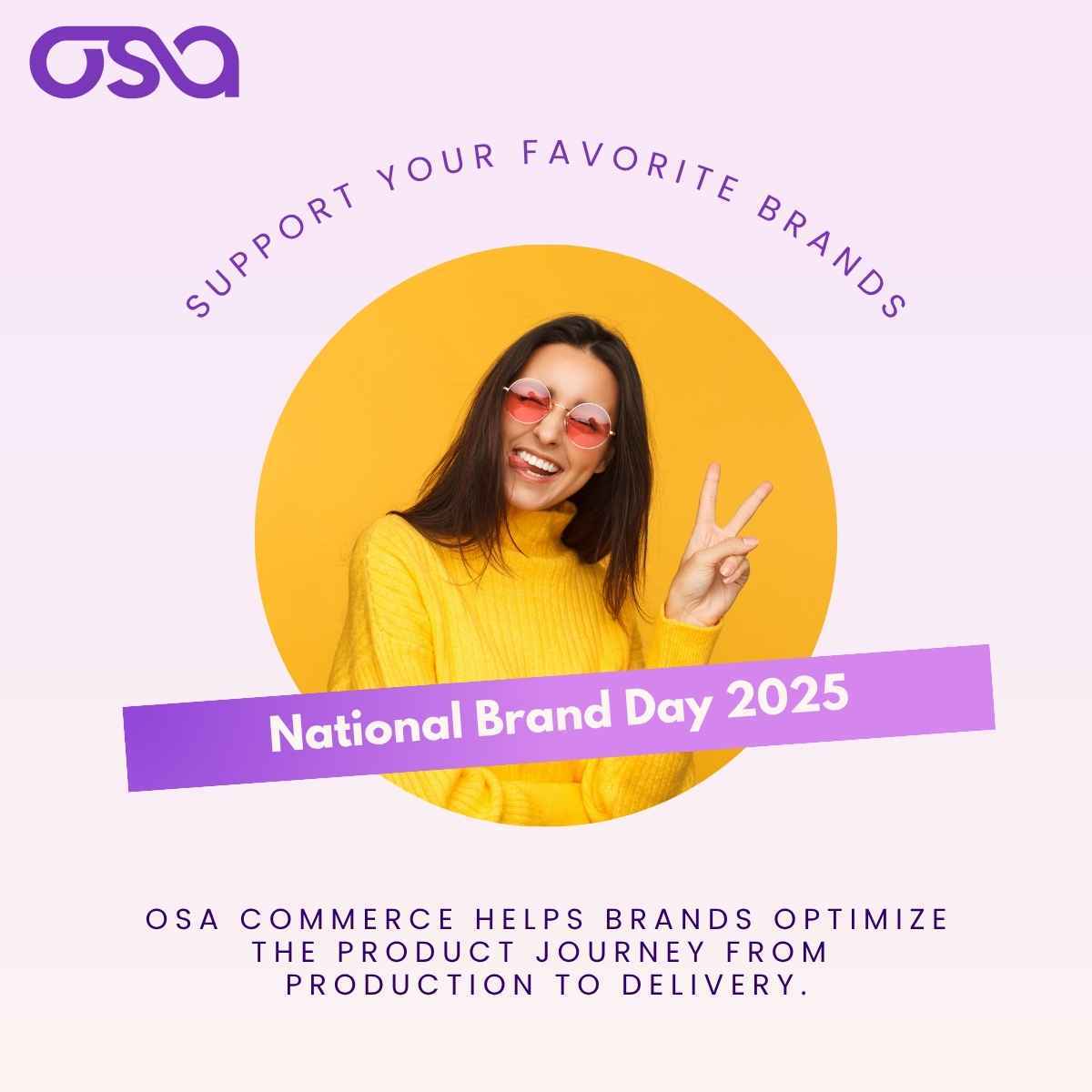 osa

SUPPORT YOUR FAVORITE BRANDS

National Brand Day 2025

OSA COMMERCE HELPS BRANDS OPTIMIZE THE PRODUCT JOURNEY FROM PRODUCTION TO DELIVERY.